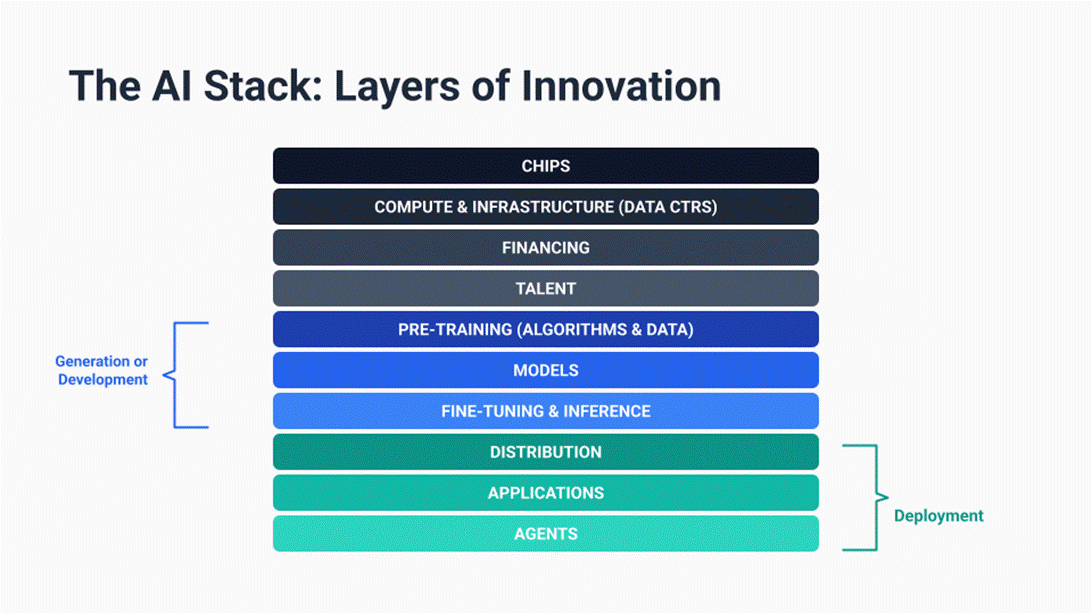 The AI Stack: Layers of Innovation

CHIPS

COMPUTE & INFRASTRUCTURE (DATA CTRS)

FINANCING

TALENT

Generation or Development

PRE-TRAINING (ALGORITHMS & DATA)

MODELS

FINE-TUNING & INFERENCE

DISTRIBUTION

APPLICATIONS

AGENTS

Deployment